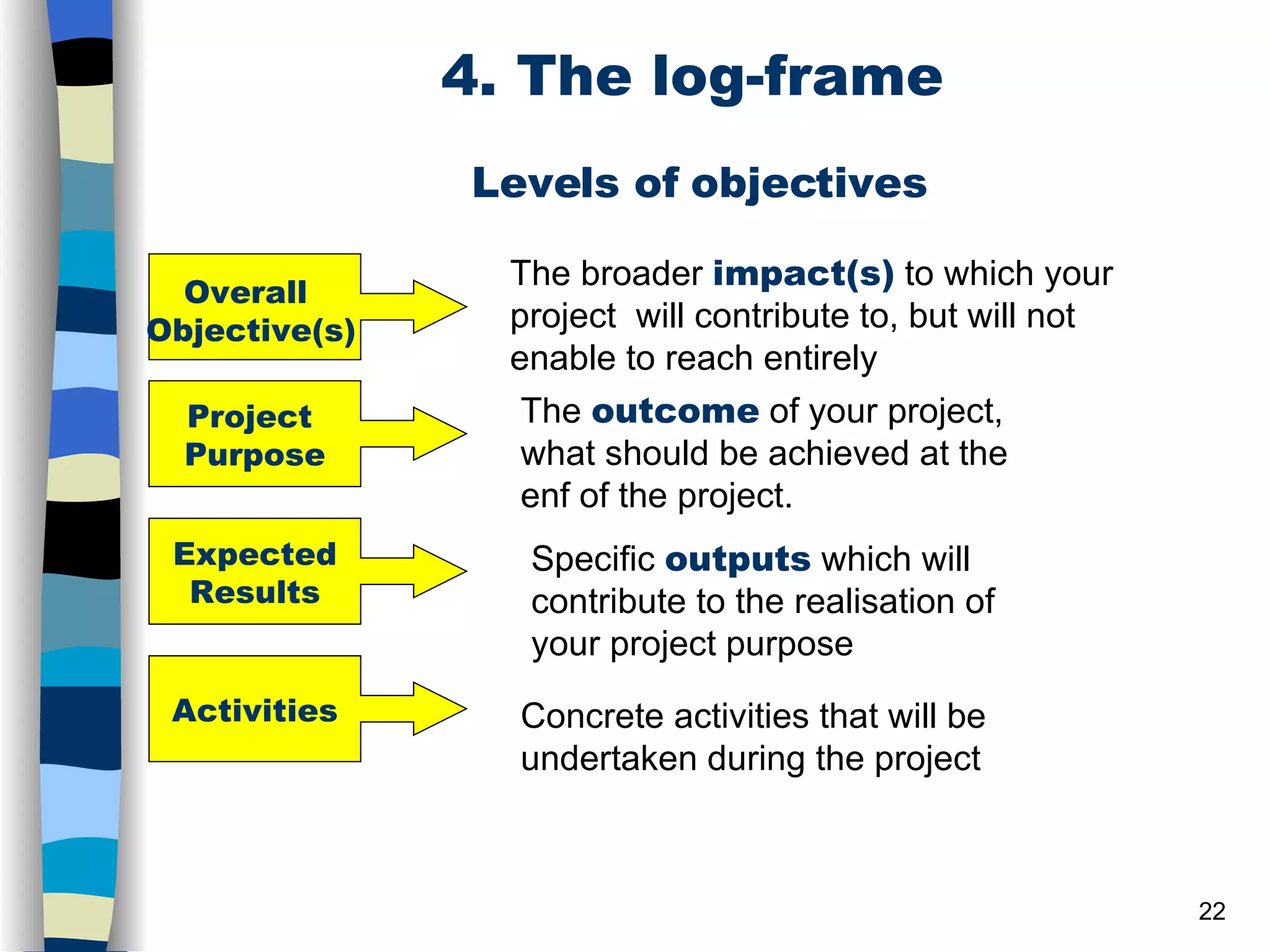 4. The log-frame

Levels of objectives

Overall Objective(s)

The broader impact(s) to which your project will contribute to, but will not enable to reach entirely

Project Purpose

The outcome of your project, what should be achieved at the enf of the project.

Expected Results

Specific outputs which will contribute to the realisation of your project purpose

Activities

Concrete activities that will be undertaken during the project

22